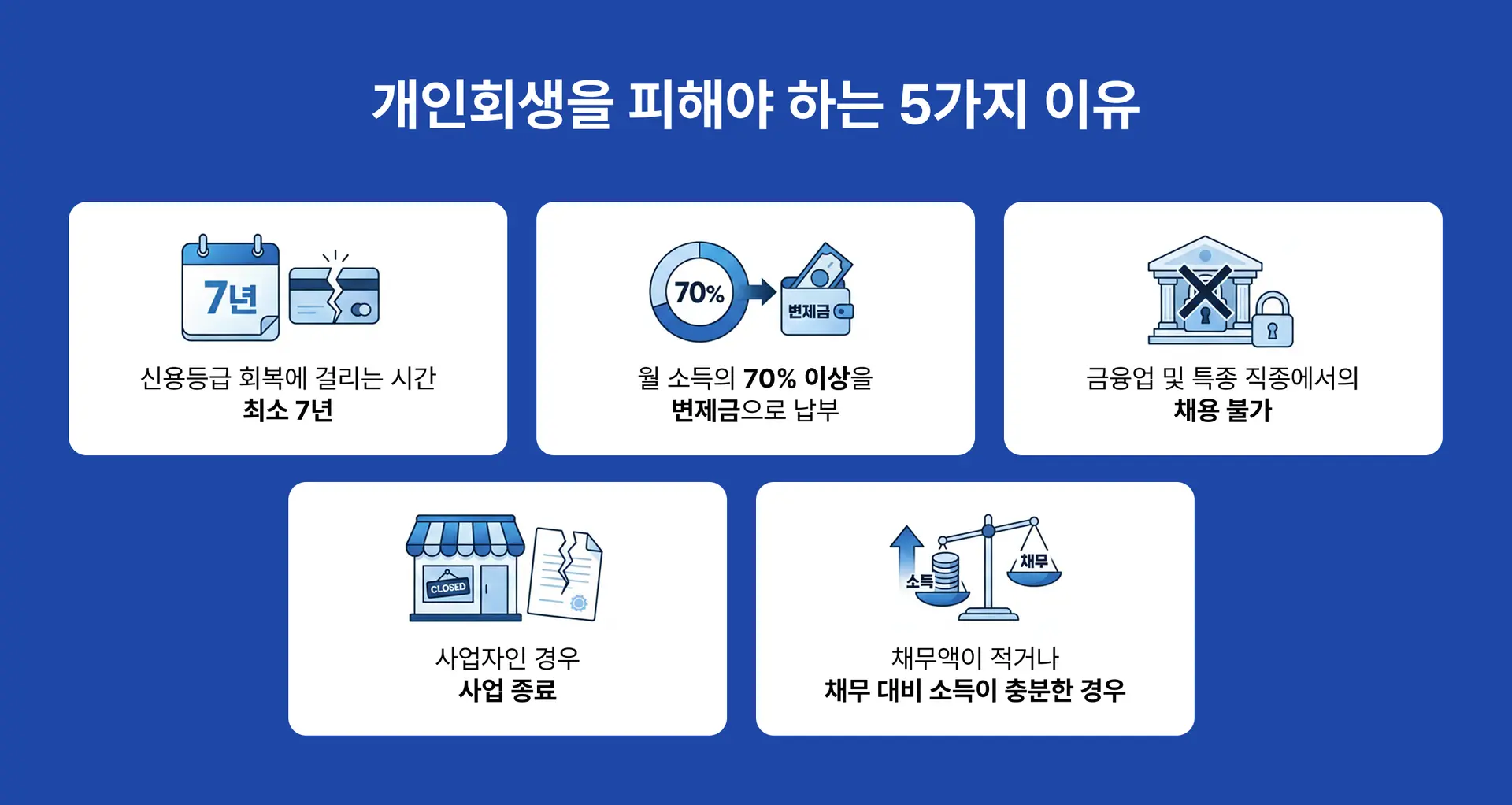 개인회생을 피해야 하는 5가지 이유

7년

신용등급 회복에 걸리는 시간
최소 7년

70%

변제금

월 소득의 70% 이상을
변제금으로 납부

금융업 및 특종 직종에서의
채용 불가

CLOSED

사업자인 경우
사업 종료

소득

채무

채무액이 적거나
채무 대비 소득이 충분한 경우